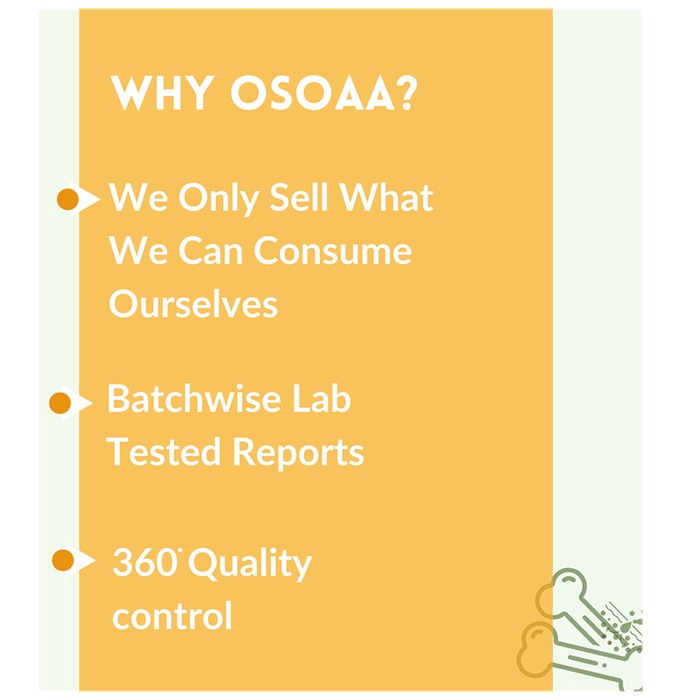 WHY OSOAA?

We Only Sell What We Can Consume Ourselves

Batchwise Lab Tested Reports

360° Quality control